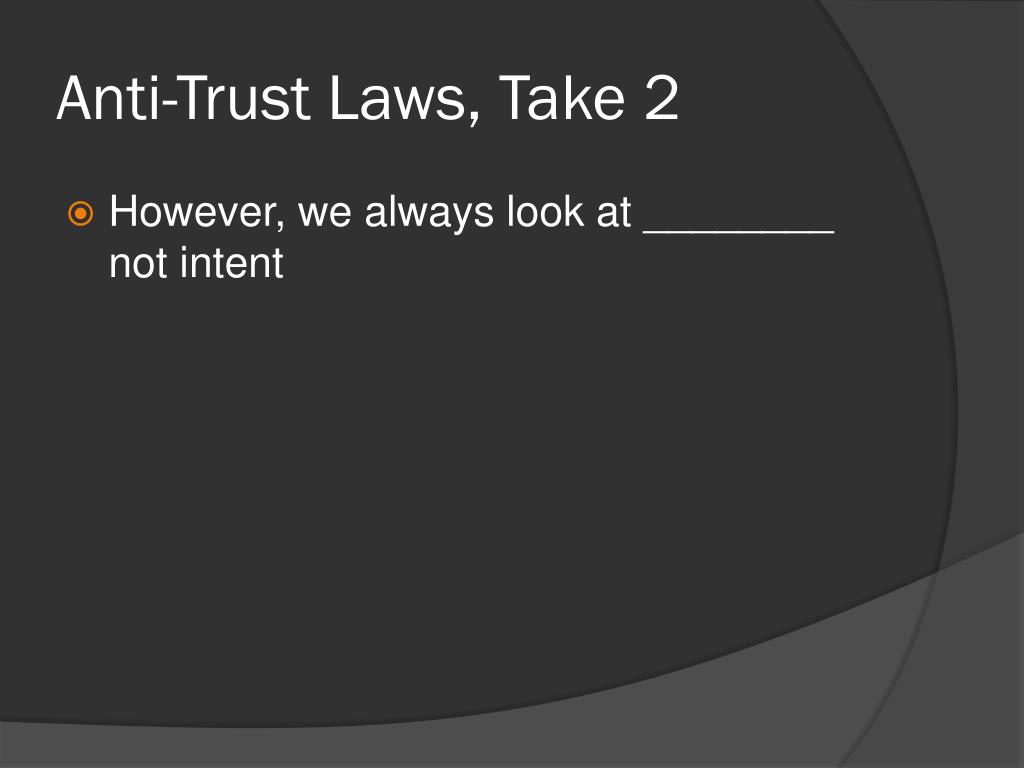 Anti-Trust Laws, Take 2

However, we always look at ________ not intent